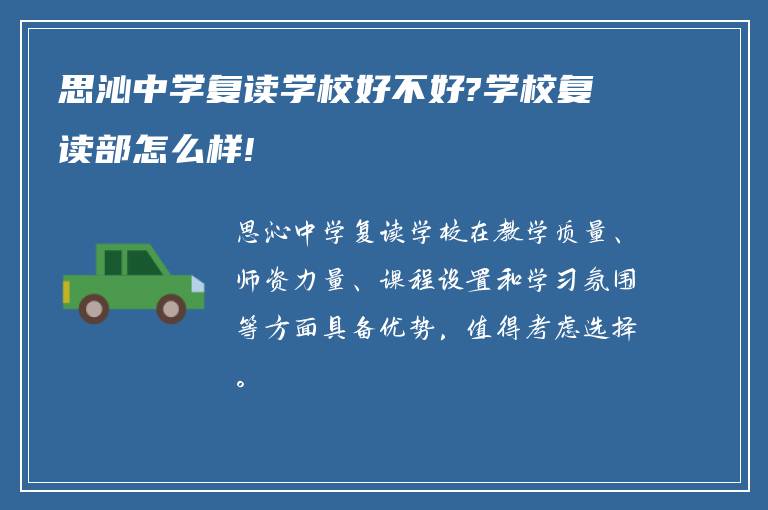 思沁中学复读学校好不好?学校复读部怎么样!

思沁中学复读学校在教学质量、师资力量、课程设置和学习氛围等方面具备优势，值得考虑选择。